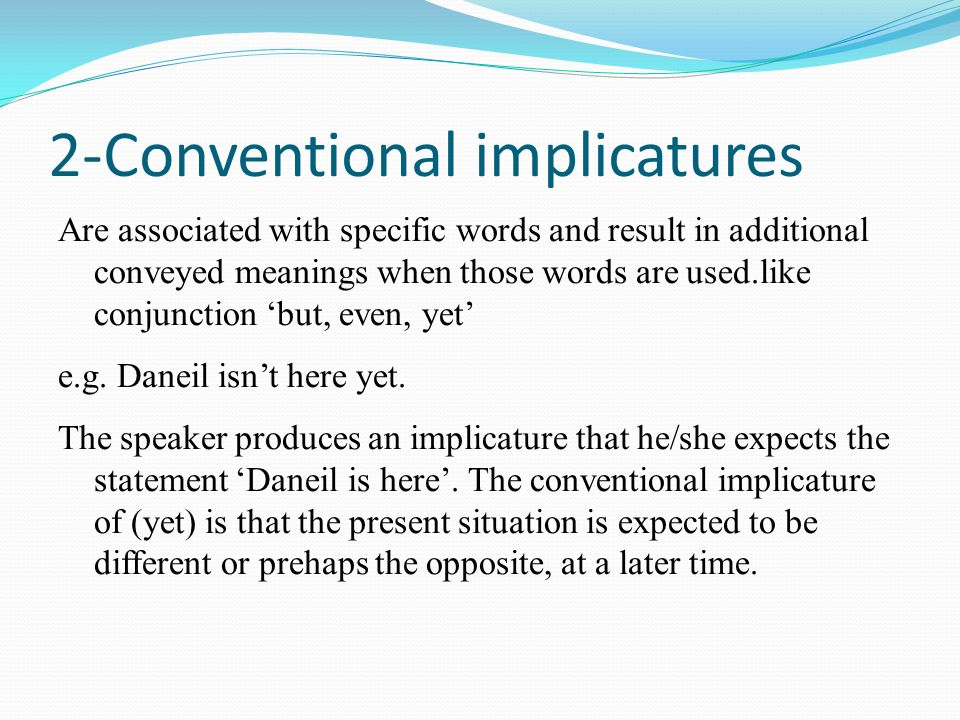 2-Conventional implicatures

Are associated with specific words and result in additional conveyed meanings when those words are used.like conjunction ‘but, even, yet’

e.g. Daneil isn’t here yet.

The speaker produces an implicature that he/she expects the statement ‘Daneil is here’. The conventional implicature of (yet) is that the present situation is expected to be different or prehaps the opposite, at a later time.